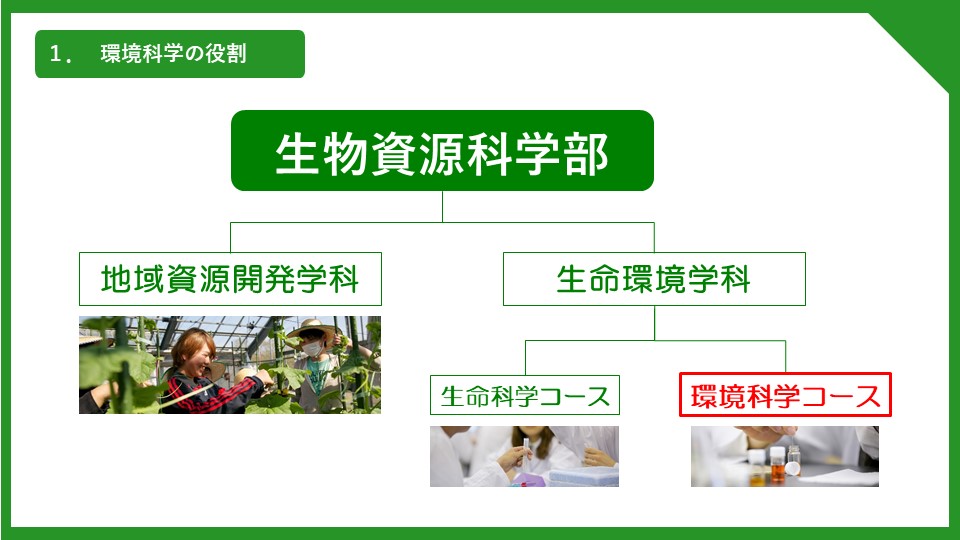 1．　環境科学の役割

生物資源科学部

地域資源開発学科

生命環境学科

生命科学コース

環境科学コース